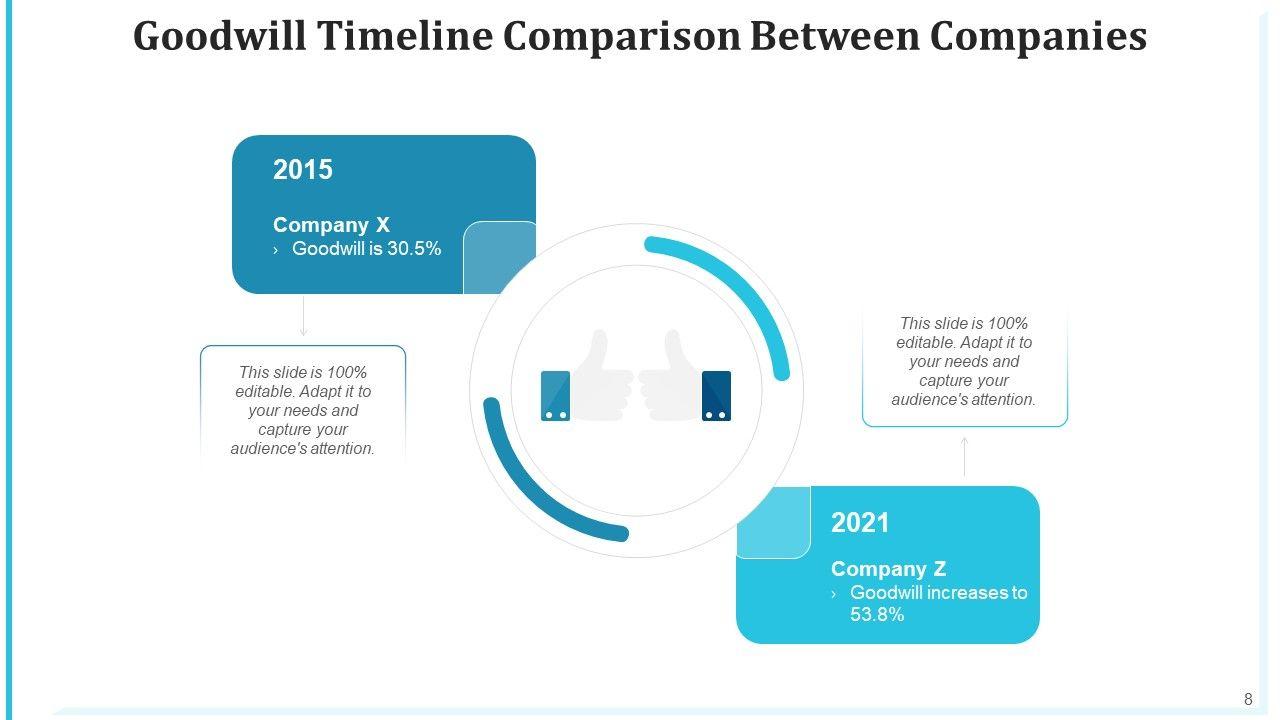 Goodwill Timeline Comparison Between Companies

2015

Company X
› Goodwill is 30.5%

This slide is 100% editable. Adapt it to your needs and capture your audience's attention.

This slide is 100% editable. Adapt it to your needs and capture your audience's attention.

2021

Company Z
› Goodwill increases to 53.8%

8